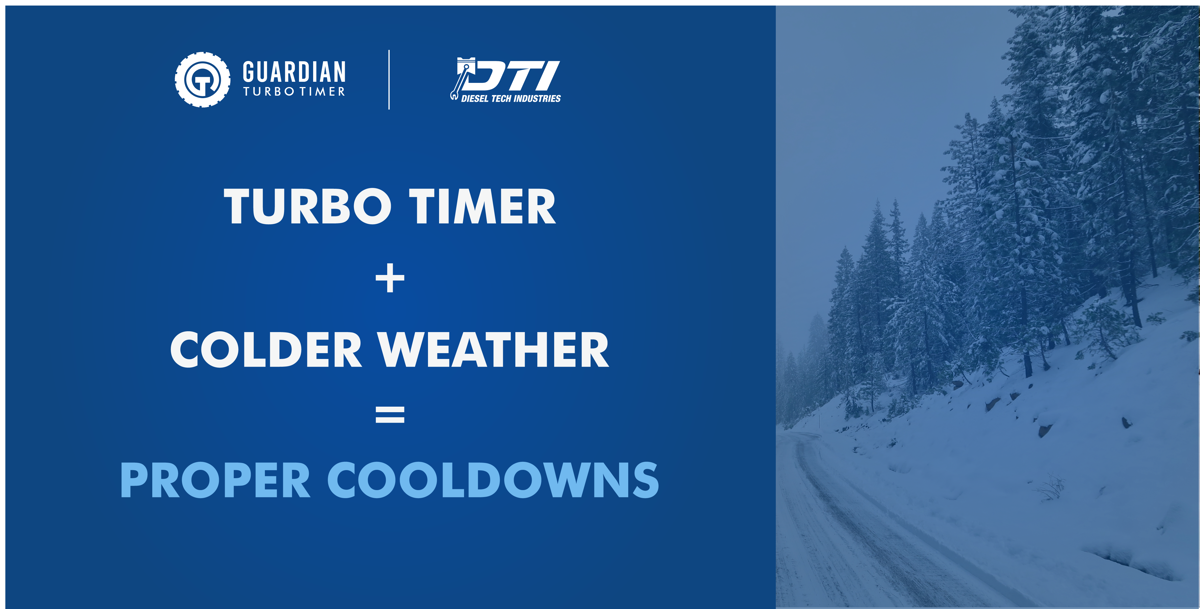 GUARDIAN TURBO TIMER

DTI DIESEL TECH INDUSTRIES

TURBO TIMER
+
COLDER WEATHER
=
PROPER COOLDOWNS